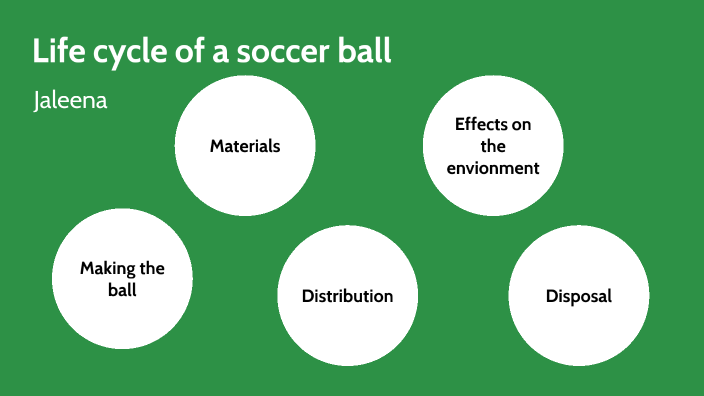 Life cycle of a soccer ball

Jaleena

Materials

Effects on the envionment

Making the ball

Distribution

Disposal